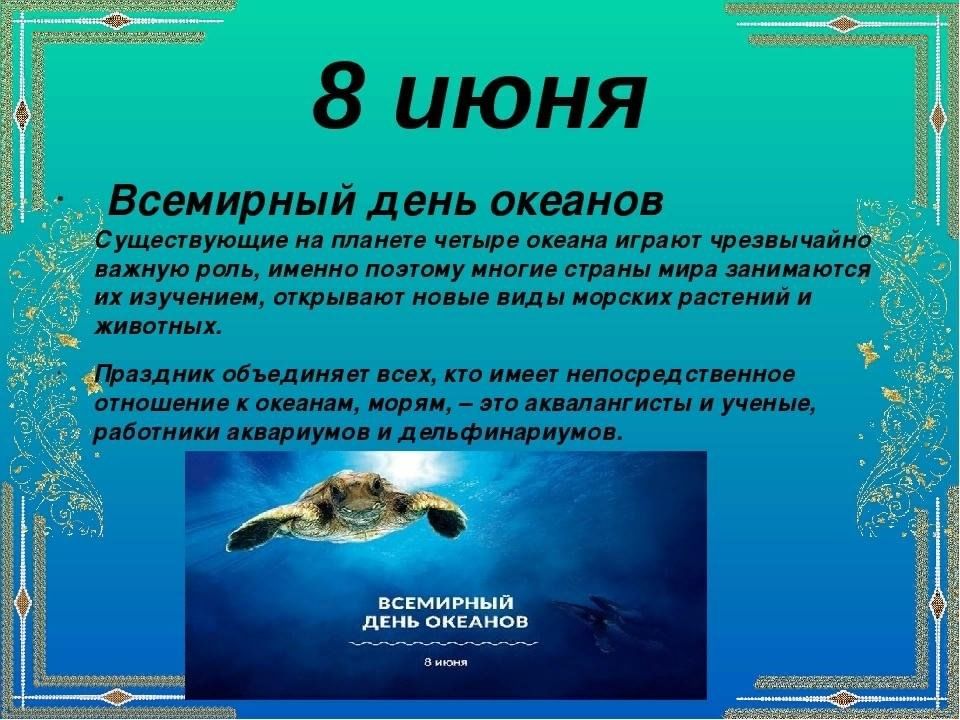 8 июня

Всемирный день океанов
Существующие на планете четыре океана играют чрезвычайно важную роль, именно поэтому многие страны мира занимаются их изучением, открывают новые виды морских растений и животных.

Праздник объединяет всех, кто имеет непосредственное отношение к океанам, морям, – это аквалангисты и ученые, работники аквариумов и дельфинариумов.

ВСЕМИРНЫЙ ДЕНЬ ОКЕАНОВ

8 июня